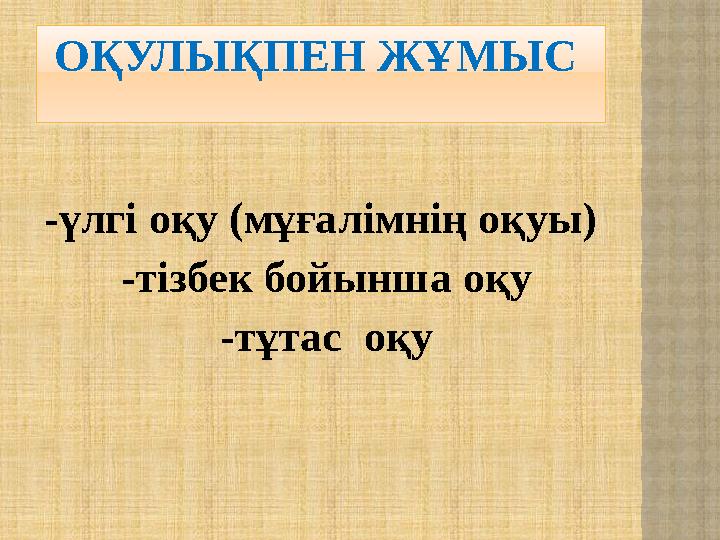 ОҚУЛЫҚПЕН ЖҰМЫС

-үлгі оқу (мұғалімнің оқуы)
-тізбек бойынша оқу
-тұтас оқу